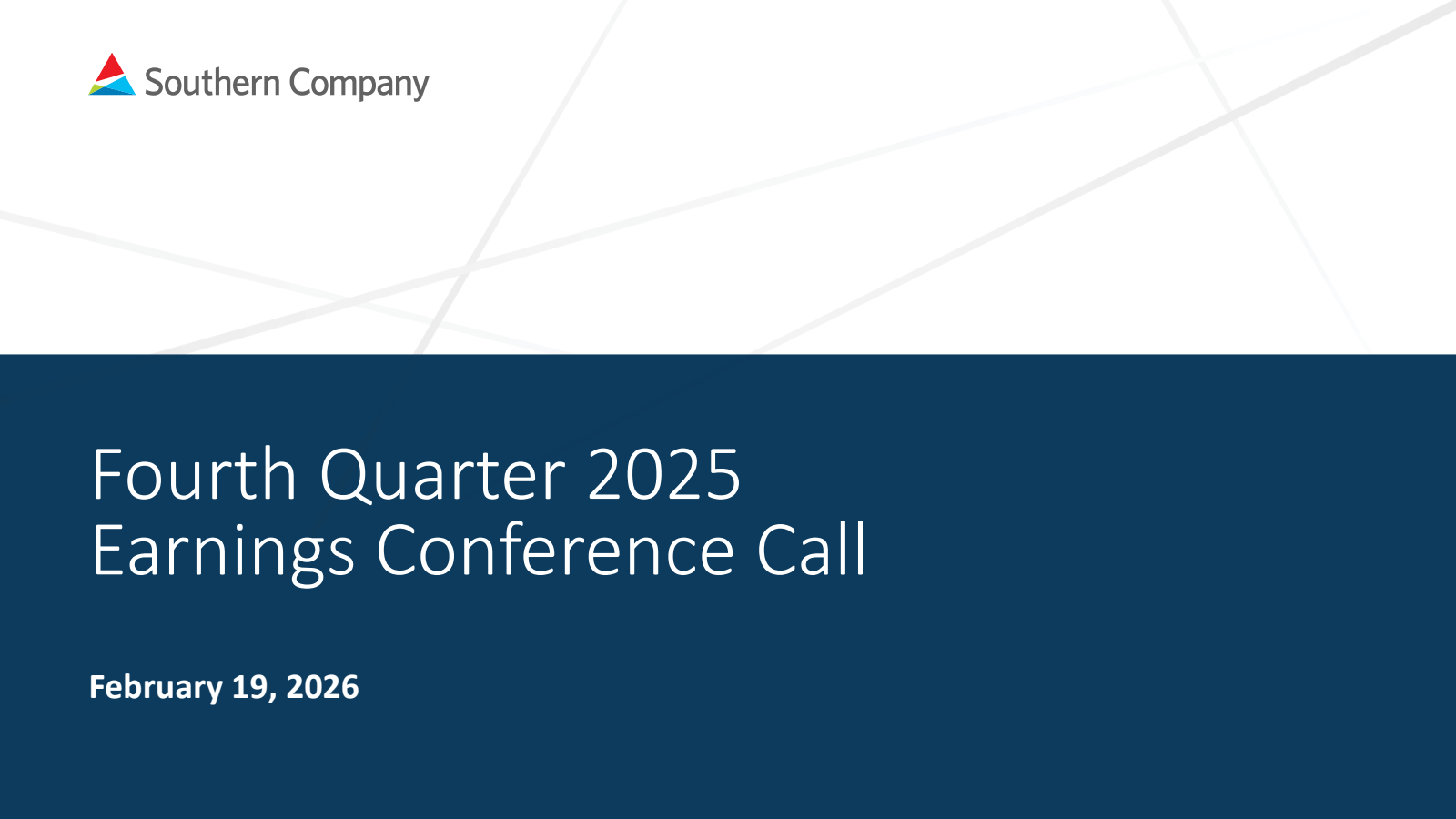 Southern Company

Fourth Quarter 2025
Earnings Conference Call

February 19, 2026